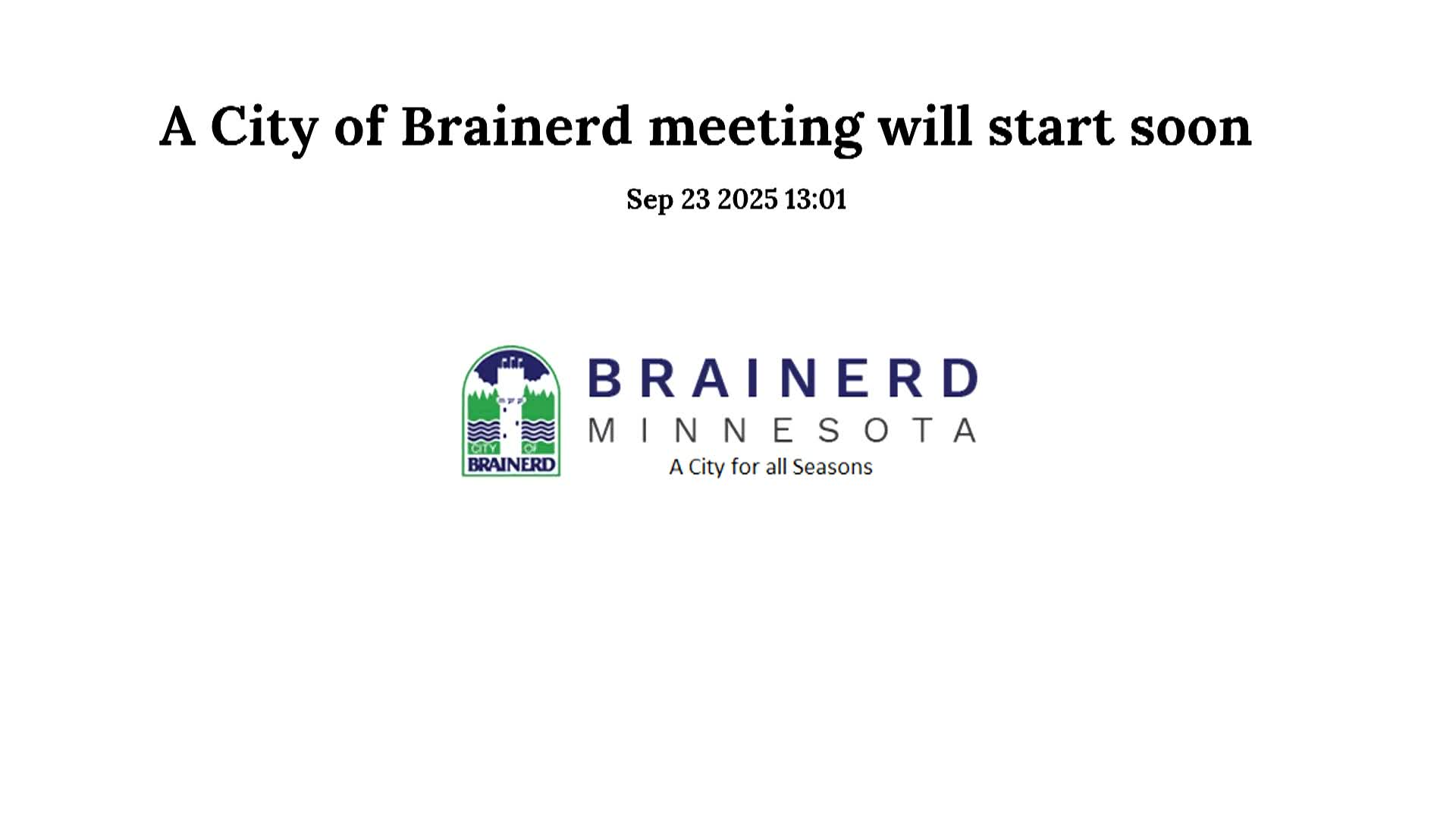 A City of Brainerd meeting will start soon

Sep 23 2025 13:01

CITY OF BRAINERD

BRAINERD
MINNESOTA
A City for all Seasons